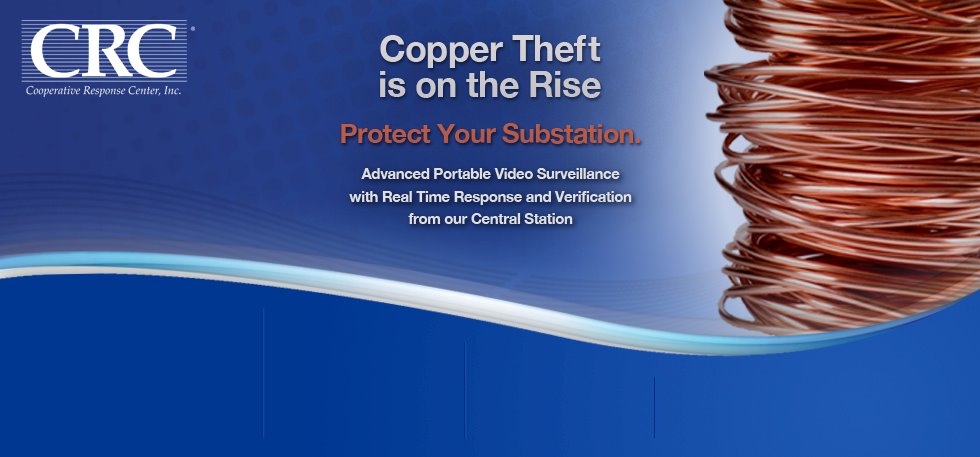 CRC®
Cooperative Response Center, Inc.

Copper Theft is on the Rise

Protect Your Substation.

Advanced Portable Video Surveillance with Real Time Response and Verification from our Central Station